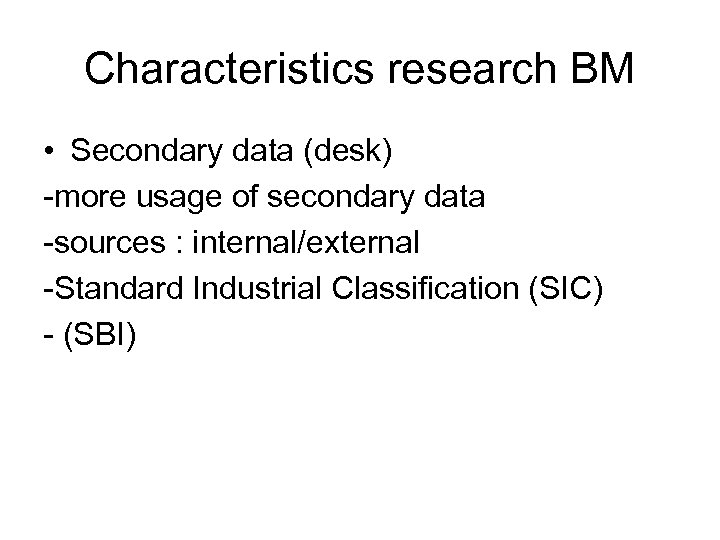 Characteristics research BM

• Secondary data (desk)
-more usage of secondary data
-sources : internal/external
-Standard Industrial Classification (SIC)
- (SBI)